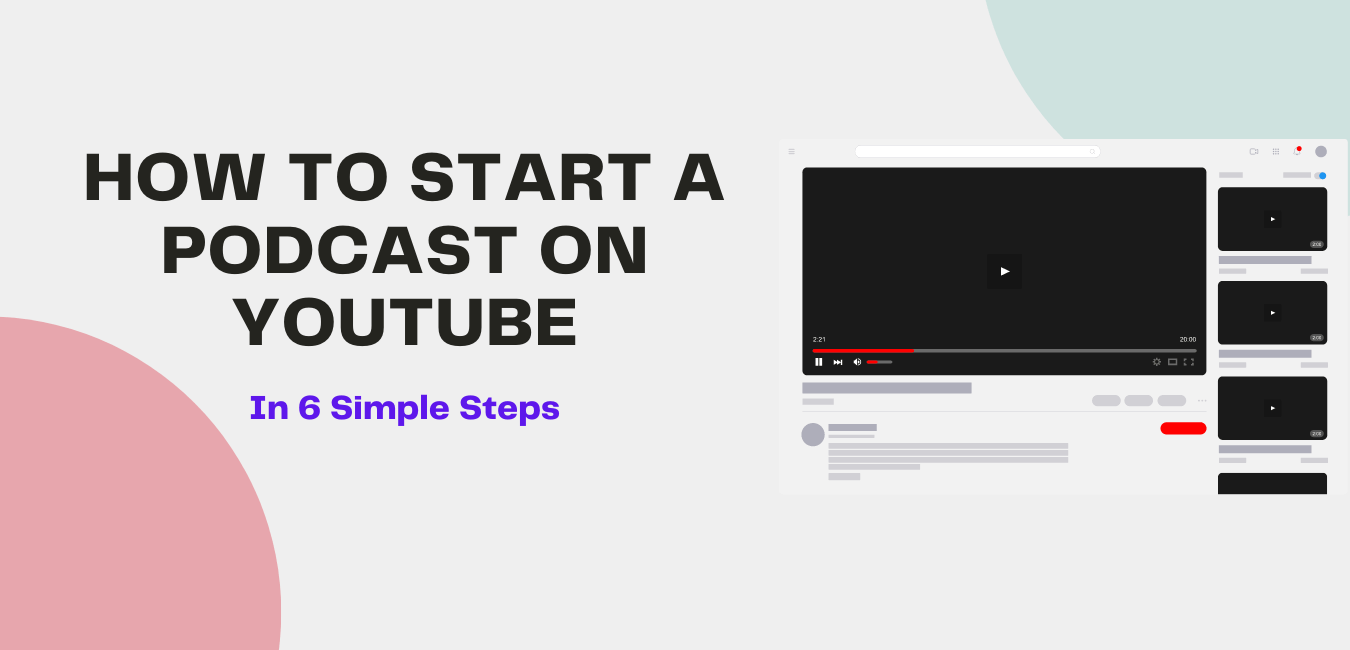 HOW TO START A PODCAST ON YOUTUBE

In 6 Simple Steps

2:21

20:00

2:08

2:08

2:08